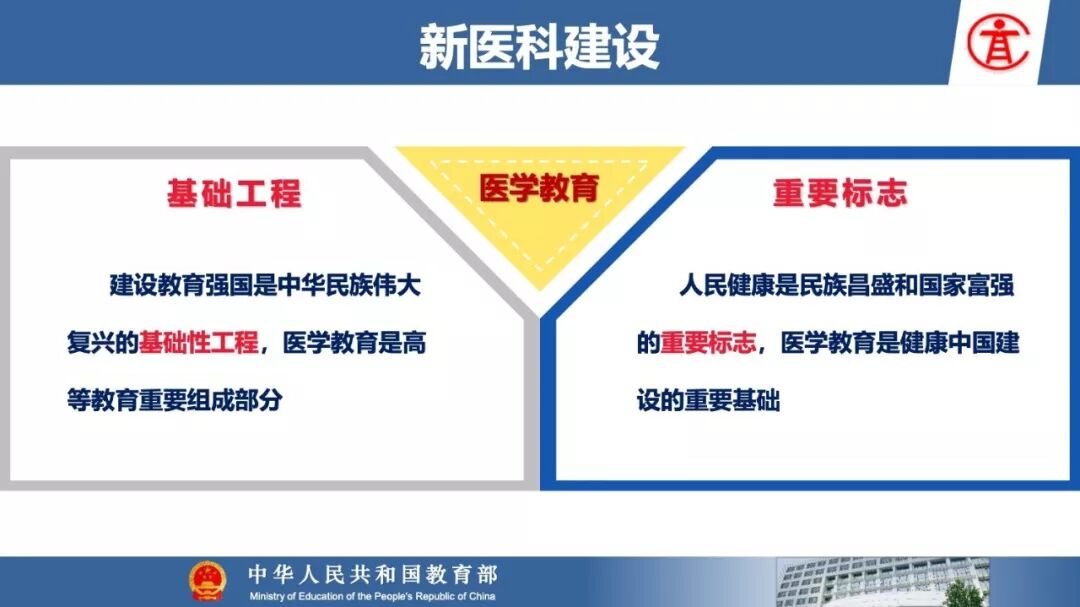 新医科建设

基础工程

建设教育强国是中华民族伟大复兴的基础性工程，医学教育是高等教育重要组成部分

医学教育

重要标志

人民健康是民族昌盛和国家富强的重要标志，医学教育是健康中国建设的重要基础

中华人民共和国教育部
Ministry of Education of the People's Republic of China